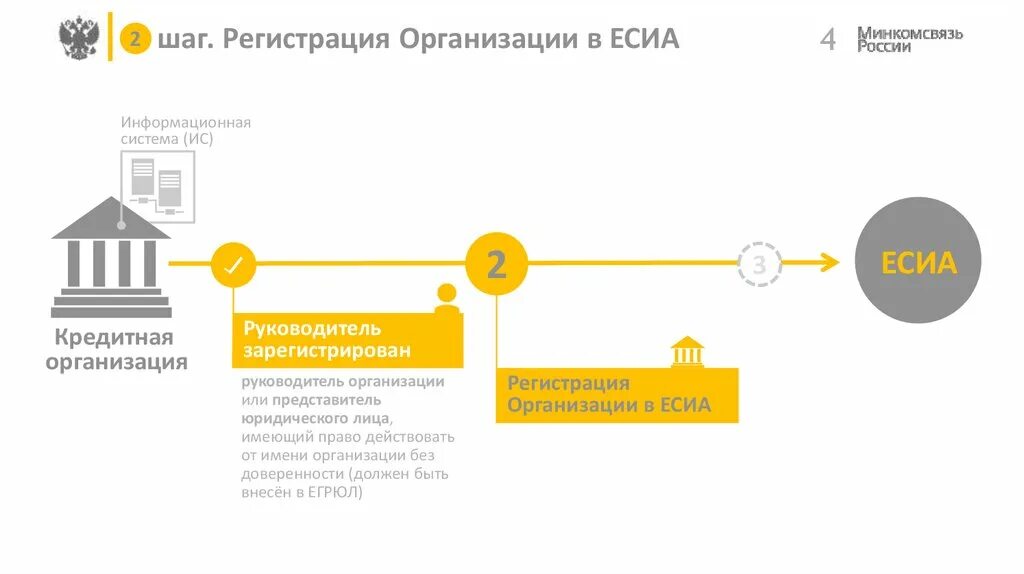 2 шаг. Регистрация Организации в ЕСИА

4

Минкомсвязь России

Информационная система (ИС)

Кредитная организация

✓

Руководитель зарегистрирован

руководитель организации или представитель юридического лица, имеющий право действовать от имени организации без доверенности (должен быть внесён в ЕГРЮЛ)

2

Регистрация Организации в ЕСИА

3

ЕСИА